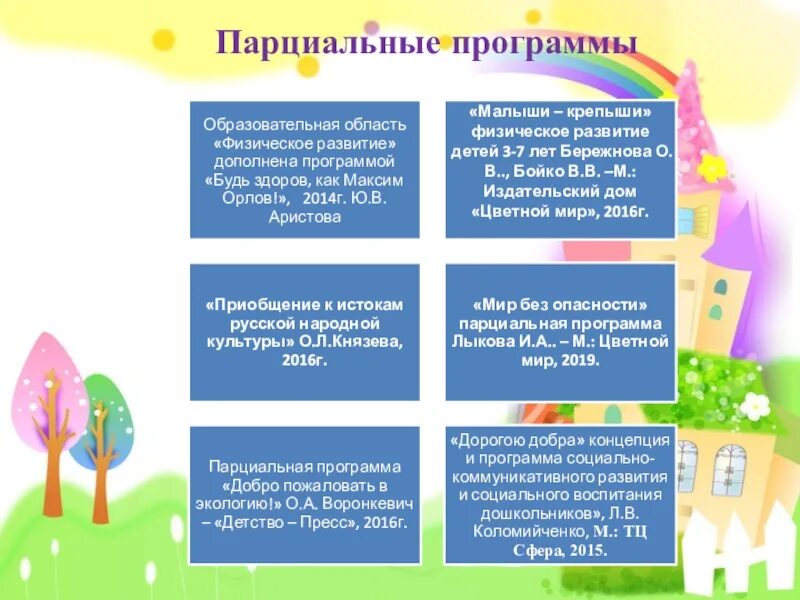 Парциальные программы

Образовательная область «Физическое развитие» дополнена программой «Будь здоров, как Максим Орлов!», 2014г. Ю.В. Аристова

«Малыши – крепыши» физическое развитие детей 3-7 лет Бережнова О. В.., Бойко В.В. –М.: Издательский дом «Цветной мир», 2016г.

«Приобщение к истокам русской народной культуры» О.Л.Князева, 2016г.

«Мир без опасности» парциальная программа Лыкова И.А.. – М.: Цветной мир, 2019.

Парциальная программа «Добро пожаловать в экологию!» О.А. Воронкевич – «Детство – Пресс», 2016г.

«Дорогою добра» концепция и программа социально-коммуникативного развития и социального воспитания дошкольников», Л.В. Коломийченко, М.: ТЦ Сфера, 2015.